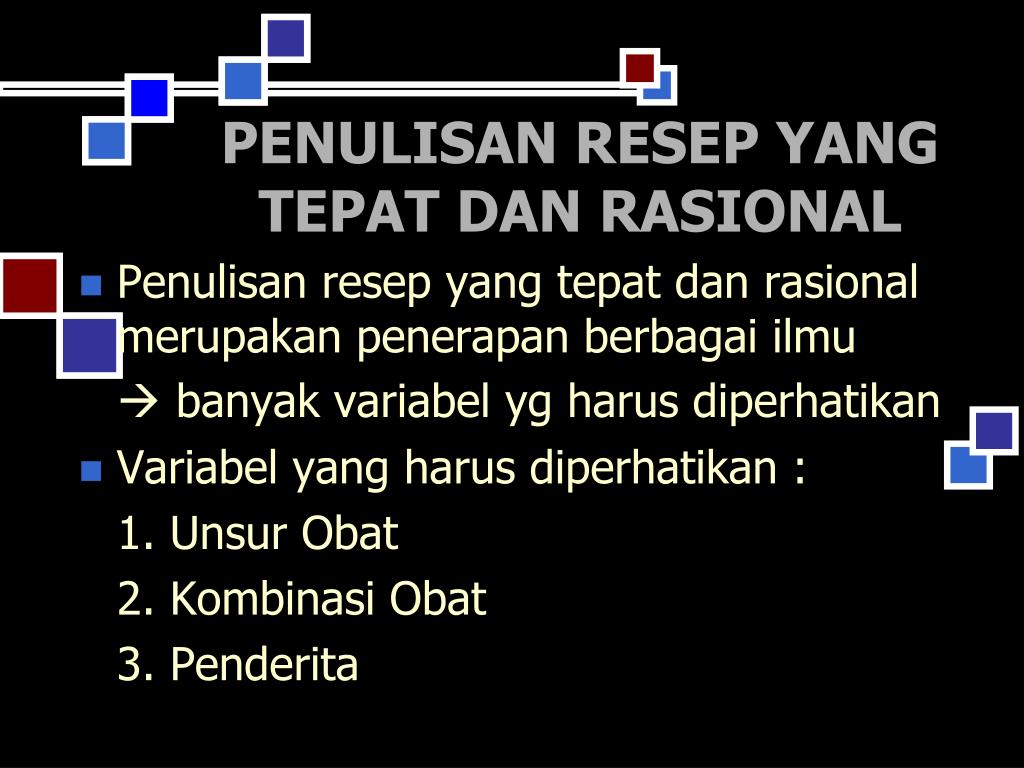 PENULISAN RESEP YANG TEPAT DAN RASIONAL

Penulisan resep yang tepat dan rasional merupakan penerapan berbagai ilmu
→ banyak variabel yg harus diperhatikan

Variabel yang harus diperhatikan :
1. Unsur Obat
2. Kombinasi Obat
3. Penderita